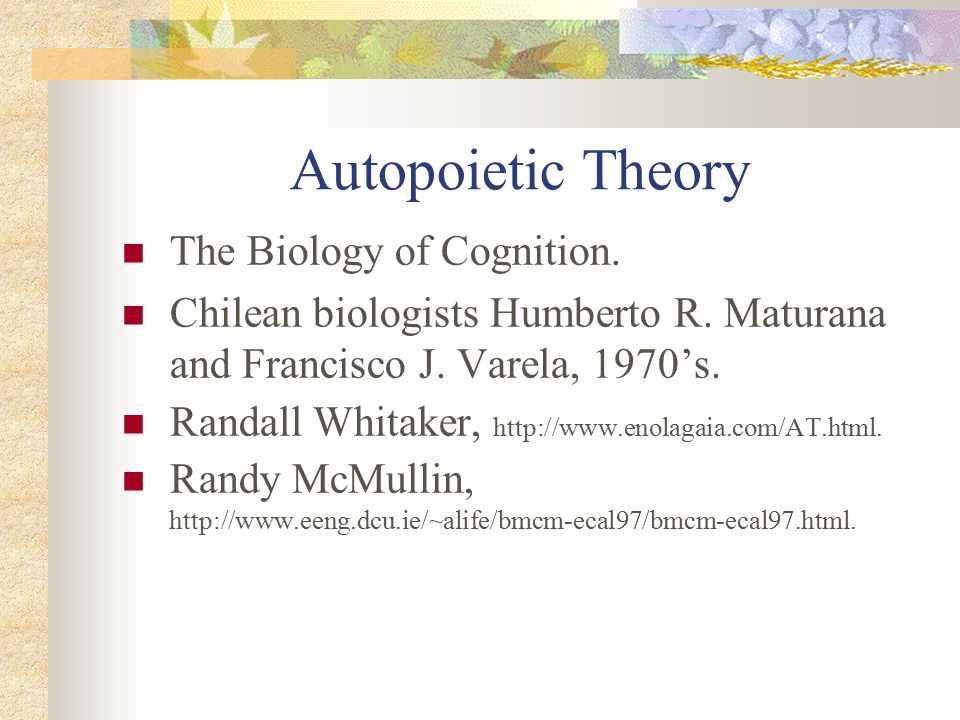 Autopoietic Theory

- The Biology of Cognition.
- Chilean biologists Humberto R. Maturana and Francisco J. Varela, 1970’s.
- Randall Whitaker, http://www.enolagaia.com/AT.html.
- Randy McMullin, http://www.eeng.dcu.ie/~alife/bmcm-ecal97/bmcm-ecal97.html.